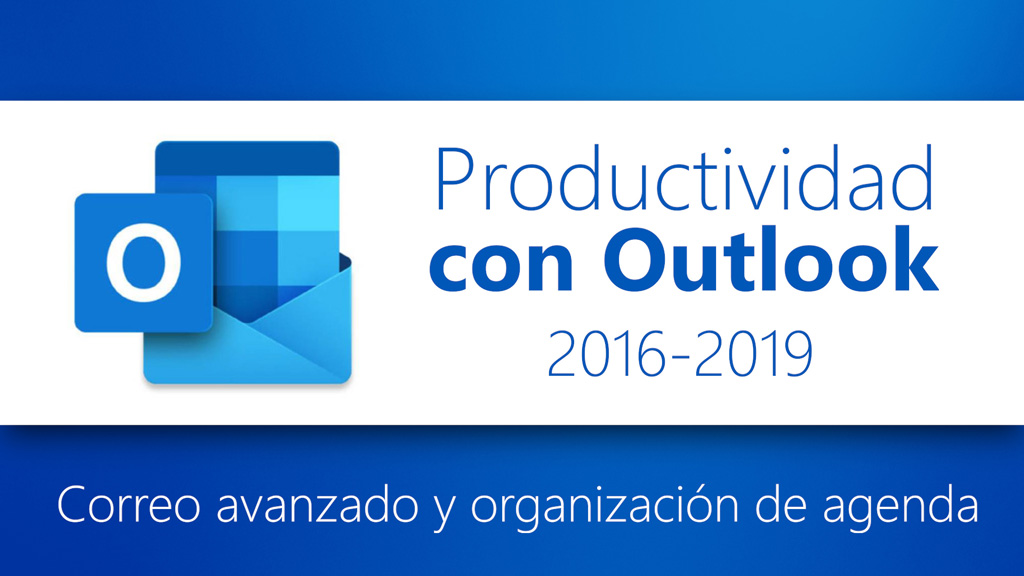 O

Productividad con Outlook 2016-2019

Correo avanzado y organización de agenda